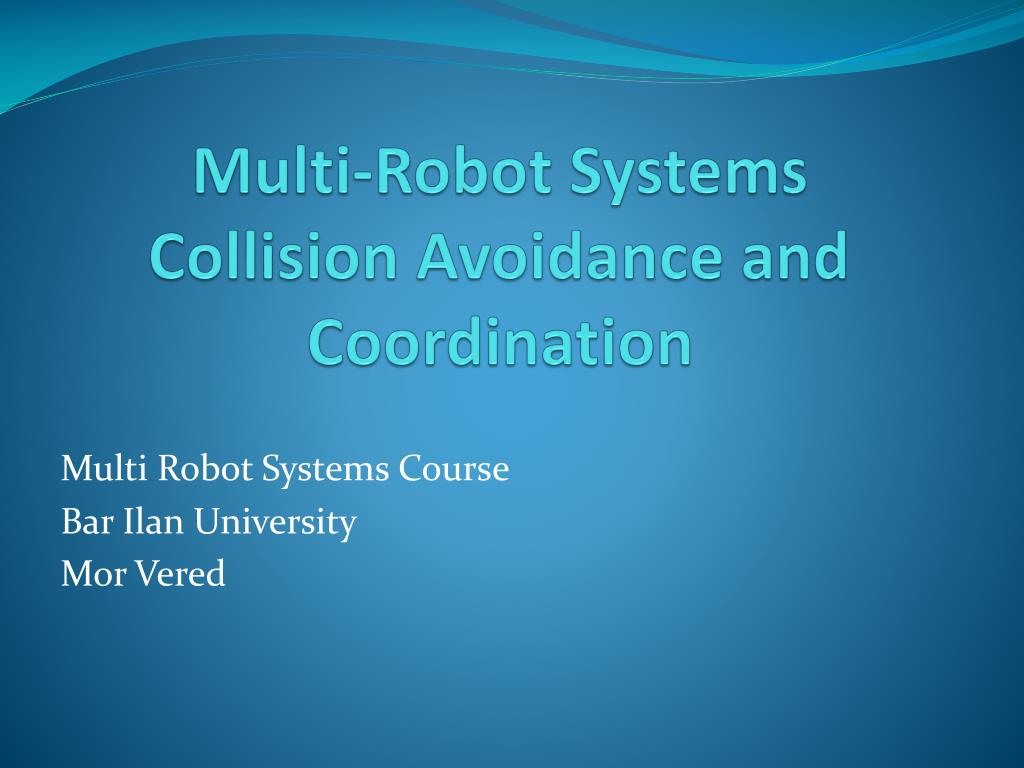 Multi-Robot Systems Collision Avoidance and Coordination

Multi Robot Systems Course
Bar Ilan University
Mor Vered